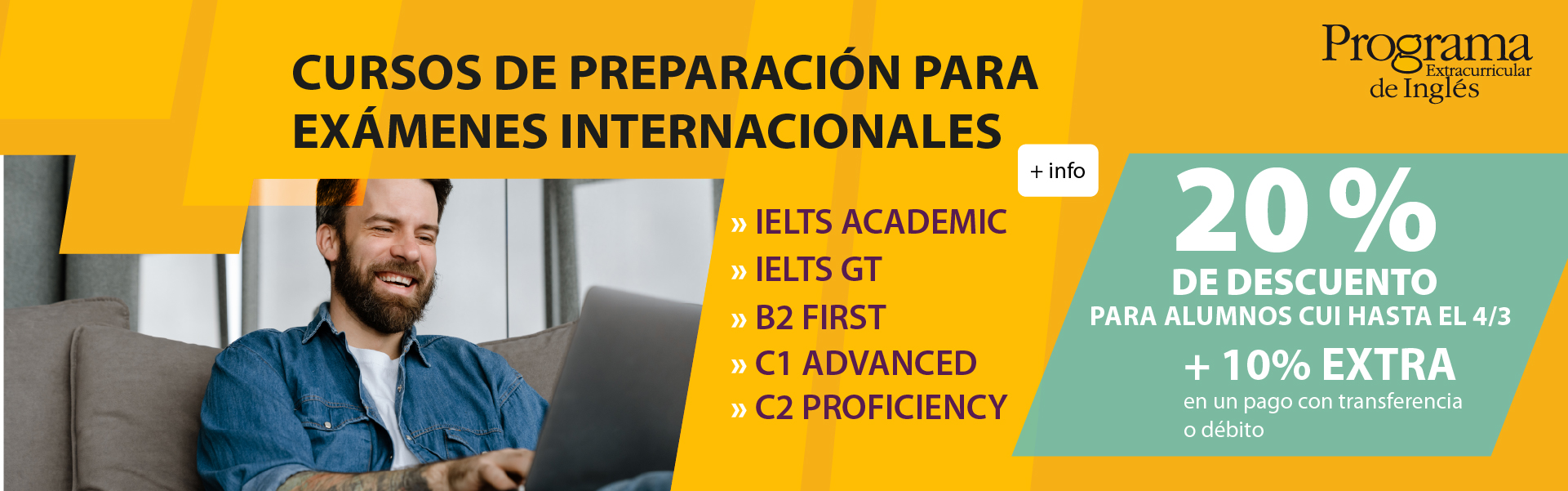 CURSOS DE PREPARACIÓN PARA EXÁMENES INTERNACIONALES

Programa Extracurricular de Inglés

+ info

» IELTS ACADEMIC
» IELTS GT
» B2 FIRST
» C1 ADVANCED
» C2 PROFICIENCY

20 %
DE DESCUENTO
PARA ALUMNOS CUI HASTA EL 4/3
+ 10% EXTRA
en un pago con transferencia o débito